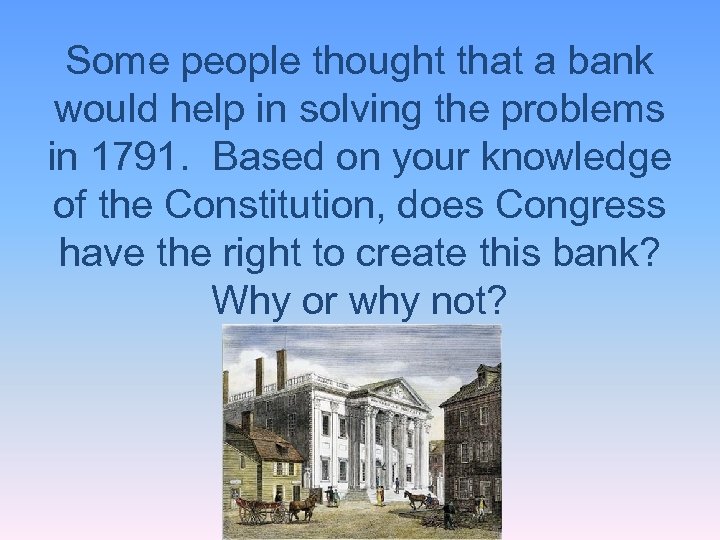 Some people thought that a bank would help in solving the problems in 1791. Based on your knowledge of the Constitution, does Congress have the right to create this bank? Why or why not?